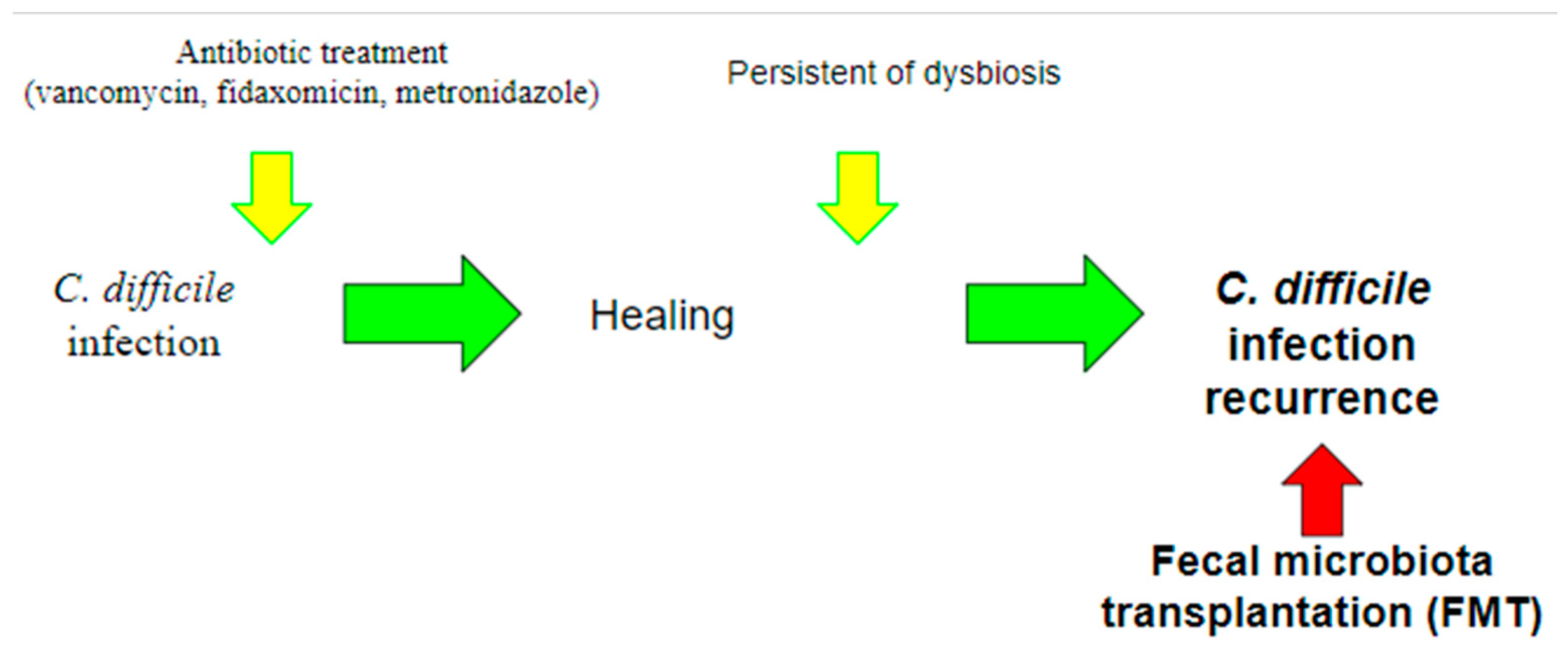 Antibiotic treatment
(vancomycin, fidaxomicin, metronidazole)

Persistent of dysbiosis

C. difficile infection

Healing

C. difficile infection recurrence

Fecal microbiota transplantation (FMT)